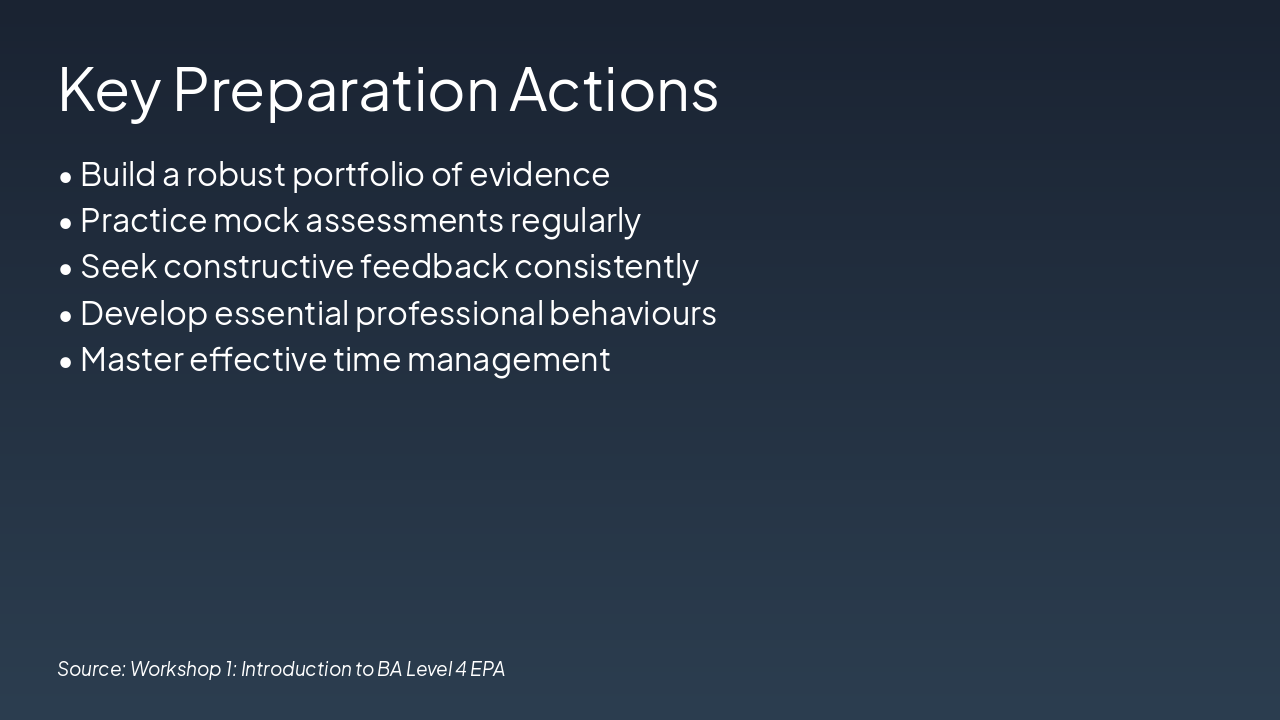 Key Preparation Actions

• Build a robust portfolio of evidence
• Practice mock assessments regularly
• Seek constructive feedback consistently
• Develop essential professional behaviours
• Master effective time management

Source: Workshop 1: Introduction to BA Level 4 EPA